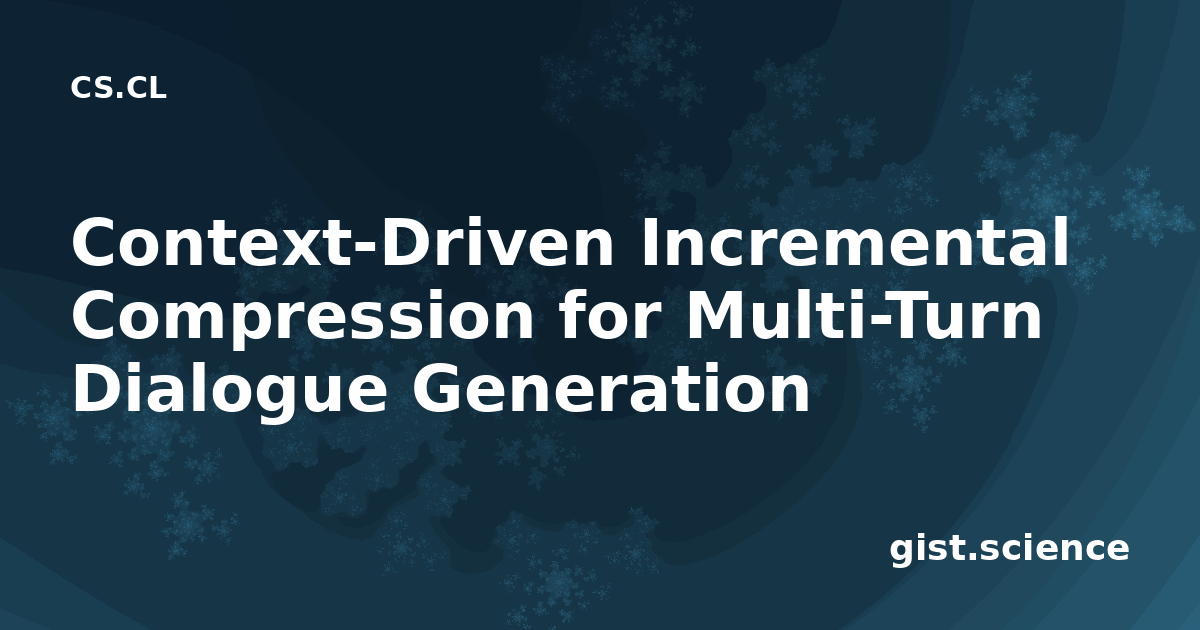 CS.CL

Context-Driven Incremental Compression for Multi-Turn Dialogue Generation

gist.science